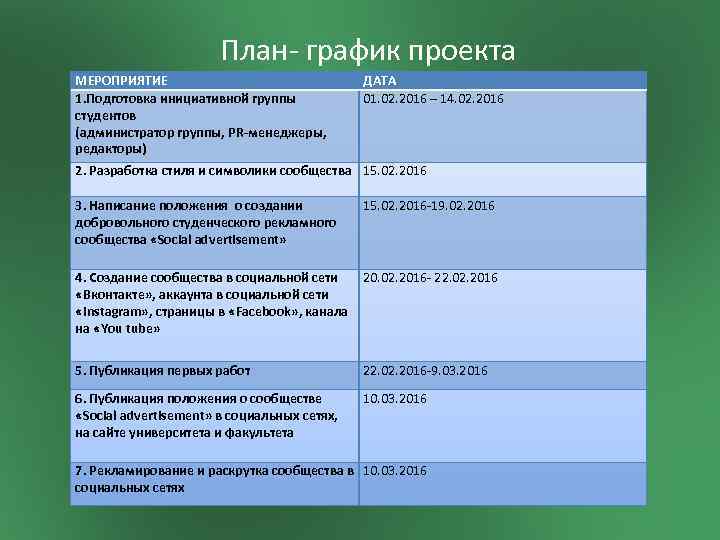 План- график проекта

| МЕРОПРИЯТИЕ | ДАТА |
|---|---|
| 1.Подготовка инициативной группы студентов (администратор группы, PR-менеджеры, редакторы) | 01.02.2016 – 14.02.2016 |
| 2. Разработка стиля и символики сообщества | 15.02.2016 |
| 3. Написание положения о создании добровольного студенческого рекламного сообщества «Social advertisement» | 15.02.2016-19.02.2016 |
| 4. Создание сообщества в социальной сети «Вконтакте», аккаунта в социальной сети «Instagram», страницы в «Facebook», канала на «You tube» | 20.02.2016- 22.02.2016 |
| 5. Публикация первых работ | 22.02.2016-9.03.2016 |
| 6. Публикация положения о сообществе «Social advertisement» в социальных сетях, на сайте университета и факультета | 10.03.2016 |
| 7. Рекламирование и раскрутка сообщества в социальных сетях | 10.03.2016 |